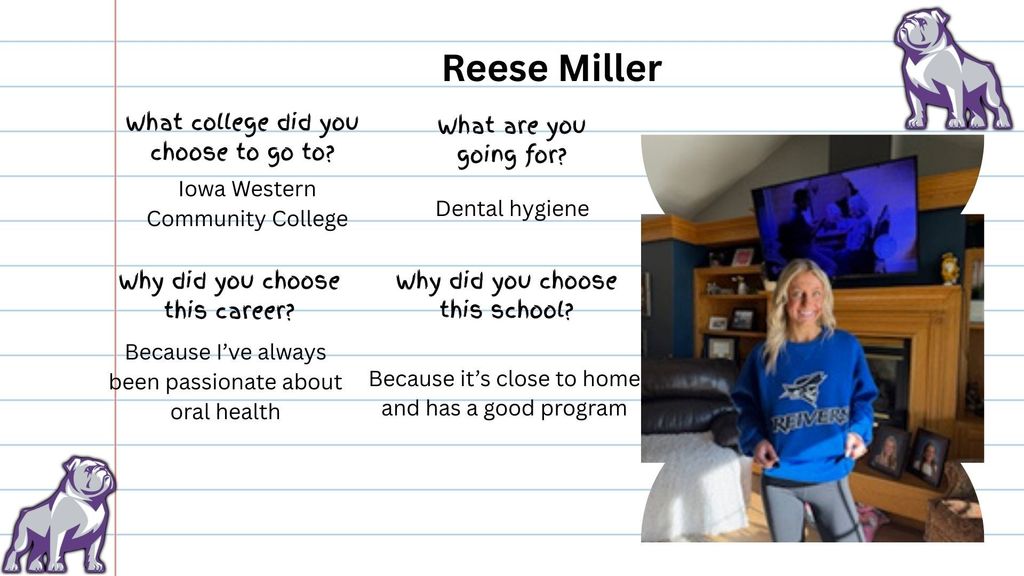 Reese Miller

What college did you choose to go to?

Iowa Western Community College

What are you going for?

Dental hygiene

Why did you choose this career?

Because I've always been passionate about oral health

Why did you choose this school?

Because it's close to home and has a good program

REIVERS